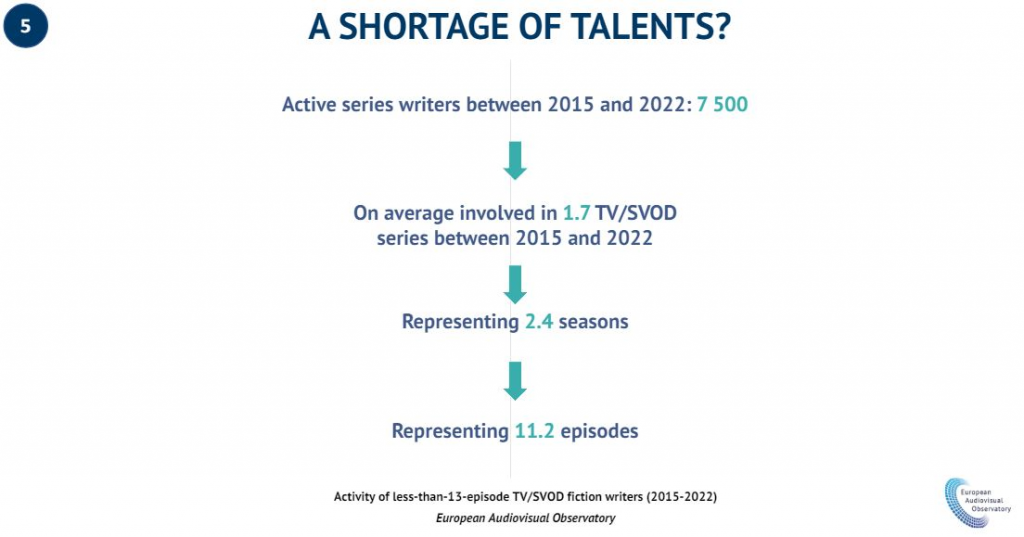 5

A SHORTAGE OF TALENTS?

Active series writers between 2015 and 2022: 7 500

On average involved in 1.7 TV/SVOD series between 2015 and 2022

Representing 2.4 seasons

Representing 11.2 episodes

Activity of less-than-13-episode TV/SVOD fiction writers (2015-2022)
European Audiovisual Observatory

European Audiovisual Observatory